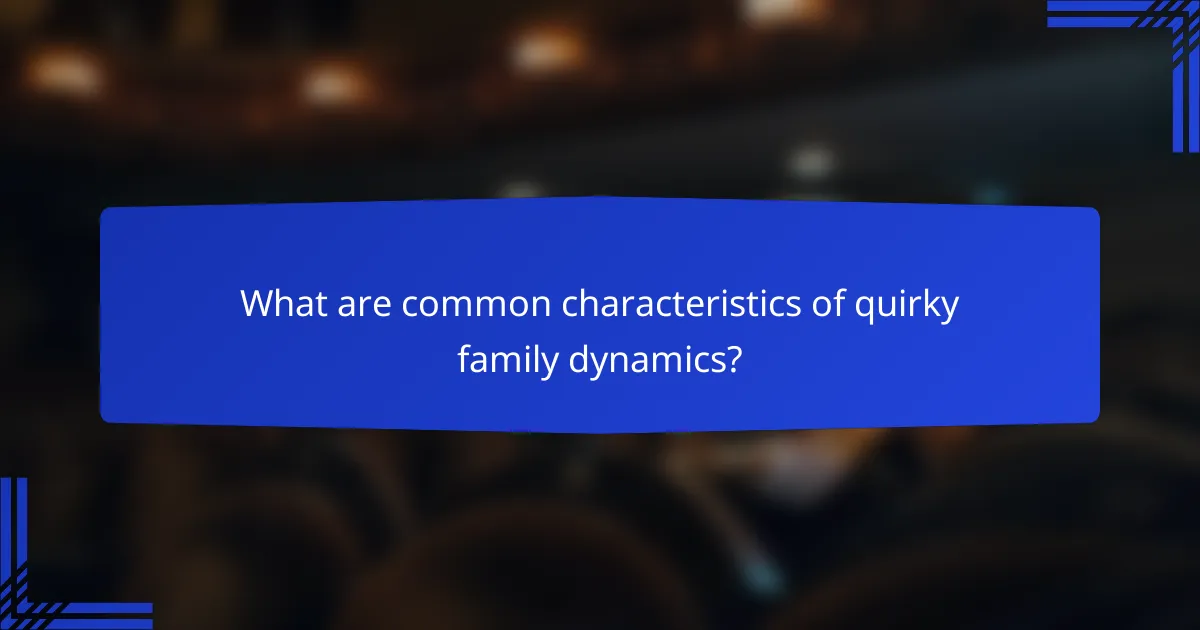 What are common characteristics of quirky family dynamics?